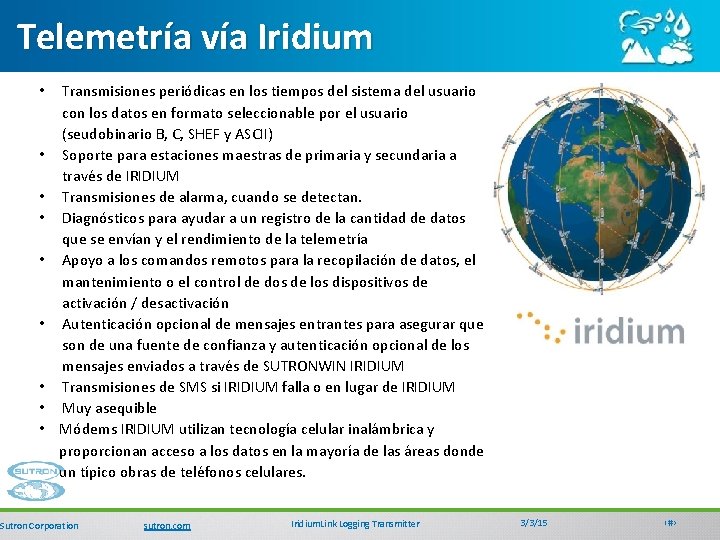 Telemetría vía Iridium

• Transmisiones periódicas en los tiempos del sistema del usuario con los datos en formato seleccionable por el usuario (seudobinario B, C, SHEF y ASCII)
• Soporte para estaciones maestras de primaria y secundaria a través de IRIDIUM
• Transmisiones de alarma, cuando se detectan.
• Diagnósticos para ayudar a un registro de la cantidad de datos que se envían y el rendimiento de la telemetría
• Apoyo a los comandos remotos para la recopilación de datos, el mantenimiento o el control de dos de los dispositivos de activación / desactivación
• Autenticación opcional de mensajes entrantes para asegurar que son de una fuente de confianza y autenticación opcional de los mensajes enviados a través de SUTRONWIN IRIDIUM
• Transmisiones de SMS si IRIDIUM falla o en lugar de IRIDIUM
• Muy asequible
• Módems IRIDIUM utilizan tecnología celular inalámbrica y proporcionan acceso a los datos en la mayoría de las áreas donde un típico obras de teléfonos celulares.

iridium

SUTRON

Sutron Corporation sutron.com IridiumLink Logging Transmitter 3/3/15 ‹#›